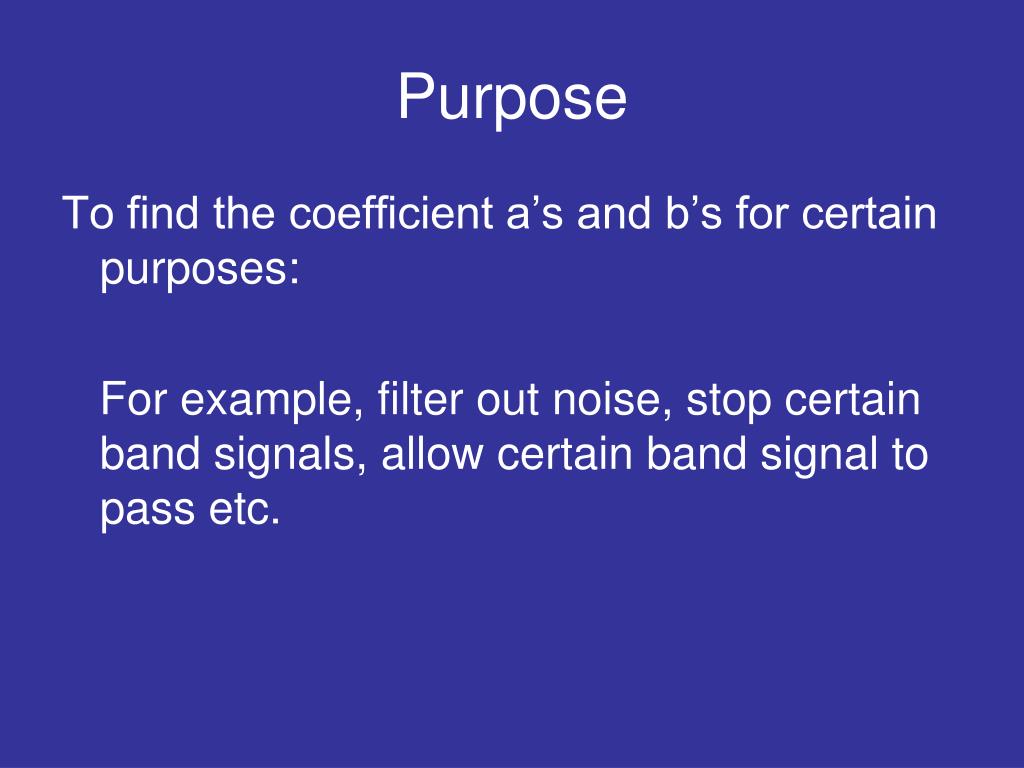 Purpose

To find the coefficient a’s and b’s for certain purposes:

For example, filter out noise, stop certain band signals, allow certain band signal to pass etc.